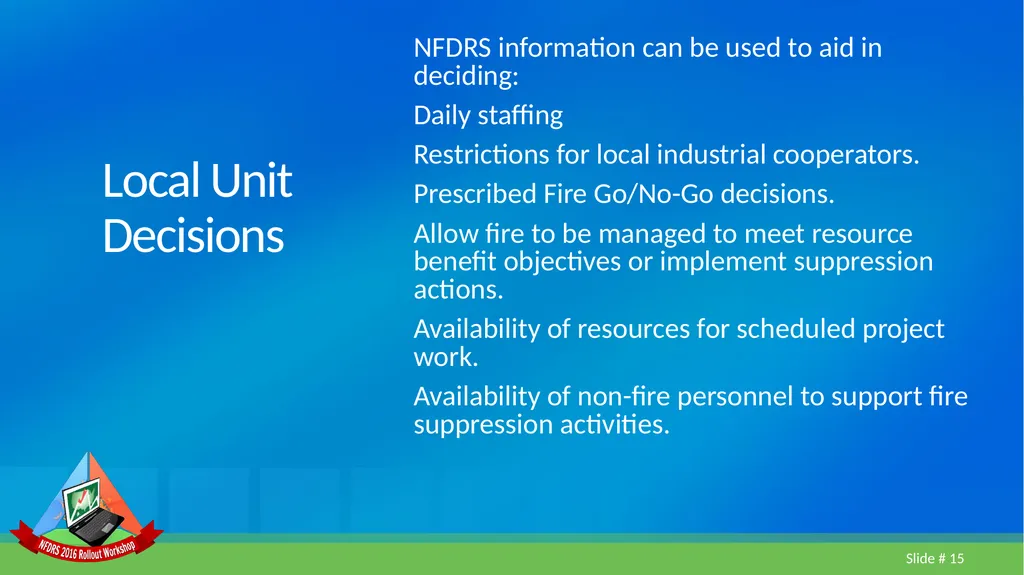 Local Unit Decisions

NFDRS information can be used to aid in deciding:

Daily staffing

Restrictions for local industrial cooperators.

Prescribed Fire Go/No-Go decisions.

Allow fire to be managed to meet resource benefit objectives or implement suppression actions.

Availability of resources for scheduled project work.

Availability of non-fire personnel to support fire suppression activities.

NFDRS 2016 Rollout Workshop

Slide # 15